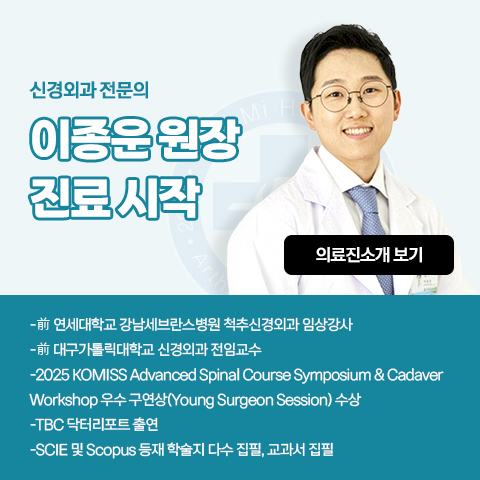 신경외과 전문의

이종운 원장
진료 시작

의료진소개 보기

-前 연세대학교 강남세브란스병원 척추신경외과 임상강사
-前 대구가톨릭대학교 신경외과 전임교수
-2025 KOMISS Advanced Spinal Course Symposium & Cadaver Workshop 우수 구연상(Young Surgeon Session) 수상
-TBC 닥터리포트 출연
-SCIE 및 Scopus 등재 학술지 다수 집필, 교과서 집필